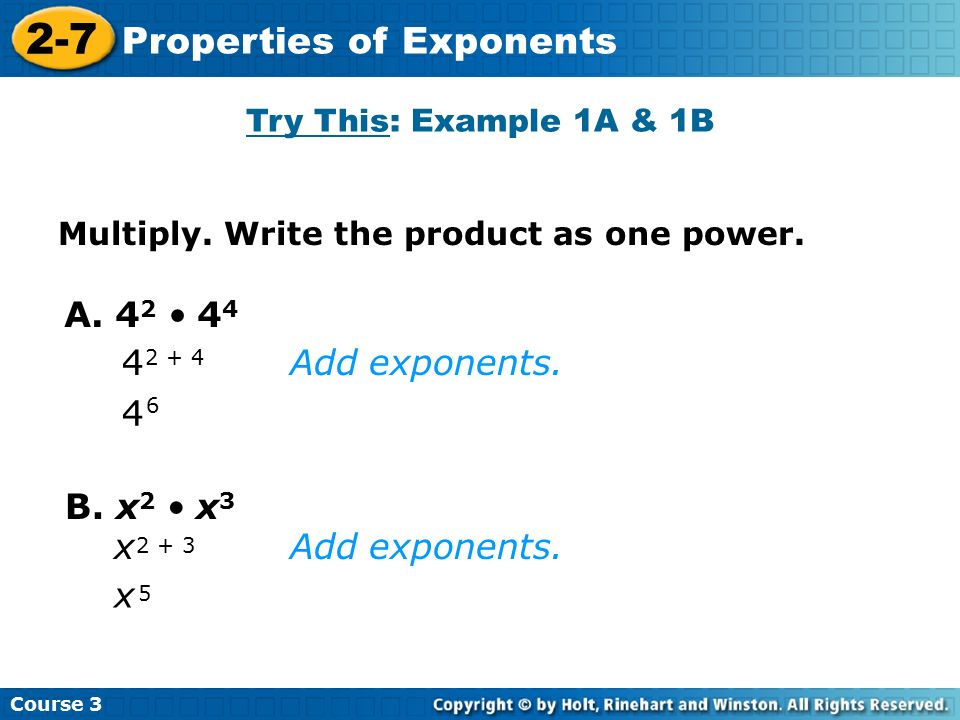 2-7 Properties of Exponents

Try This: Example 1A & 1B

Multiply. Write the product as one power.

A. $4^2 \bullet 4^4$

$4^{2+4}$ Add exponents.

$4^6$

B. $x^2 \bullet x^3$

$x^{2+3}$ Add exponents.

$x^5$

Course 3

Copyright © by Holt, Rinehart and Winston. All Rights Reserved.